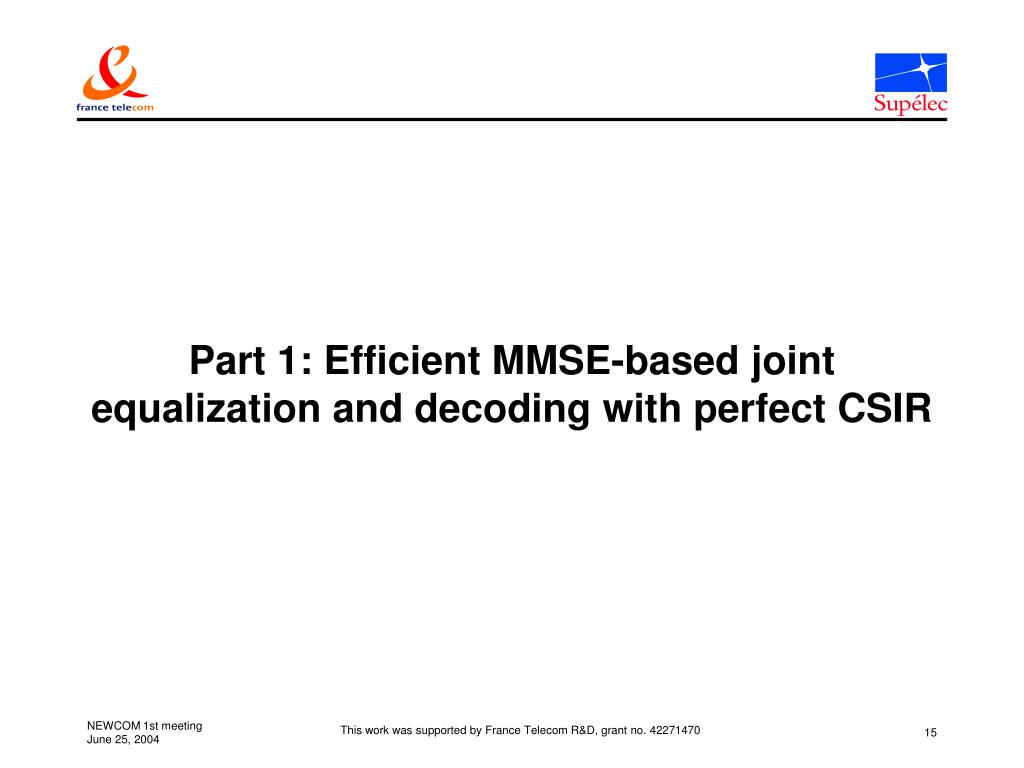 france telecom

Supélec

Part 1: Efficient MMSE-based joint equalization and decoding with perfect CSIR

NEWCOM 1st meeting
June 25, 2004

This work was supported by France Telecom R&D, grant no. 42271470

15